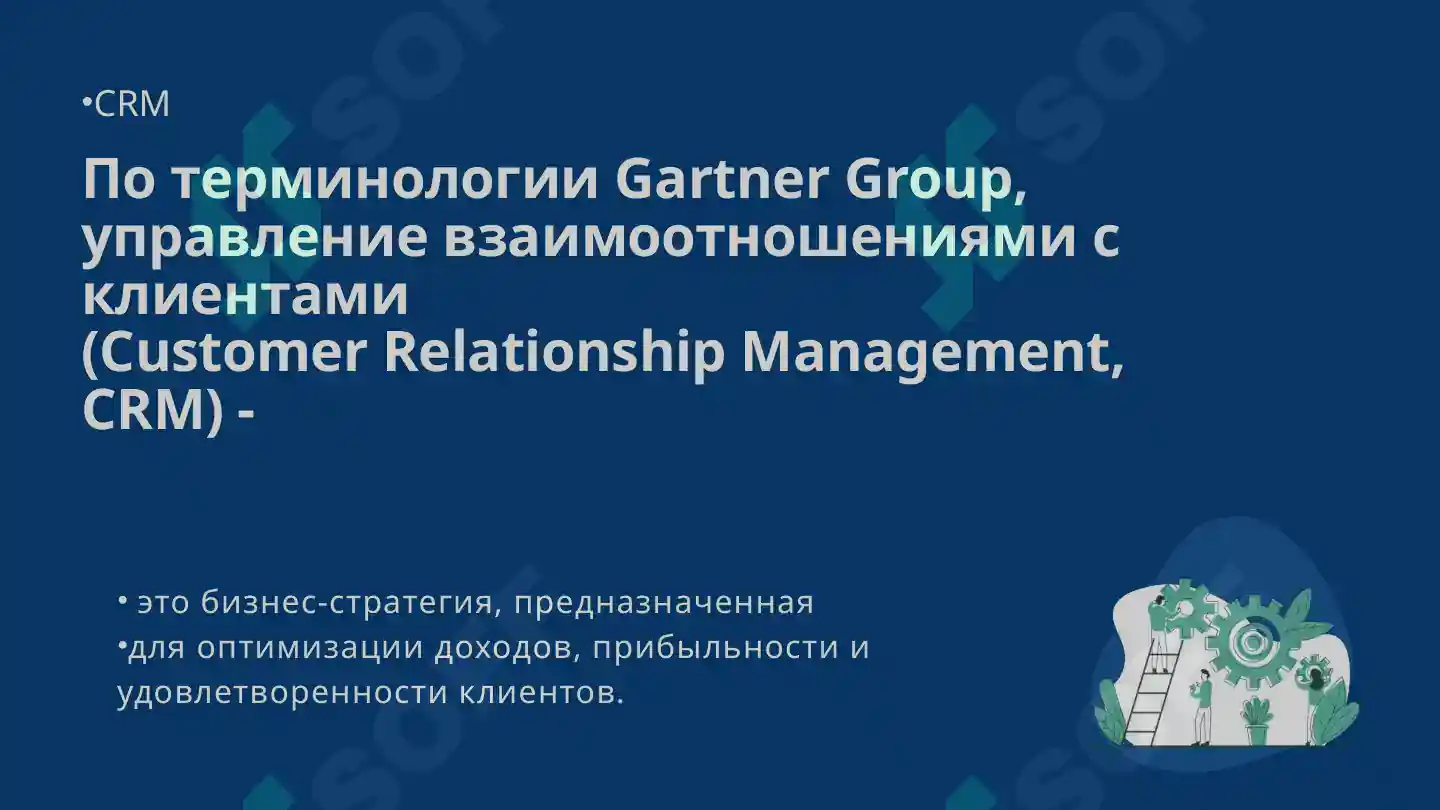 •CRM

По терминологии Gartner Group, управление взаимоотношениями с клиентами
(Customer Relationship Management, CRM) -

• это бизнес-стратегия, предназначенная
•для оптимизации доходов, прибыльности и удовлетворенности клиентов.